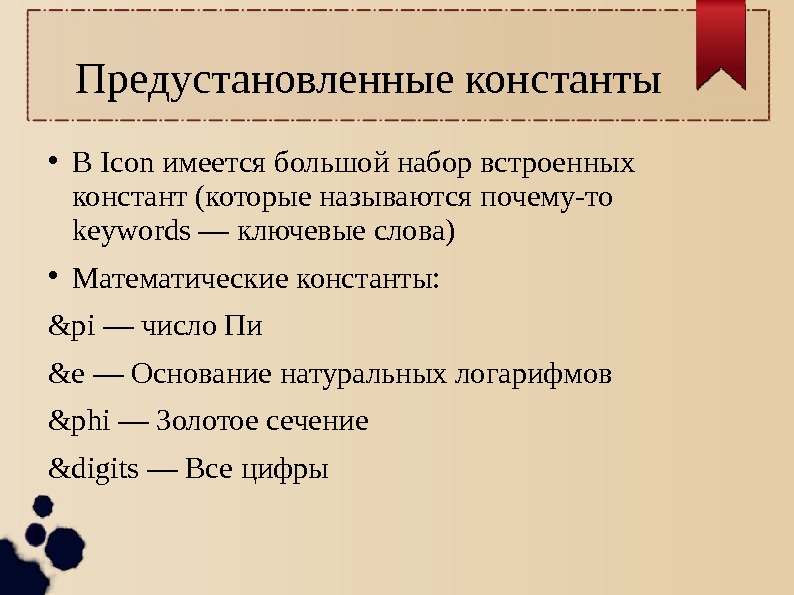 Предустановленные константы

• В Icon имеется большой набор встроенных констант (которые называются почему-то keywords — ключевые слова)

• Математические константы:

&pi — число Пи

&e — Основание натуральных логарифмов

&phi — Золотое сечение

&digits — Все цифры